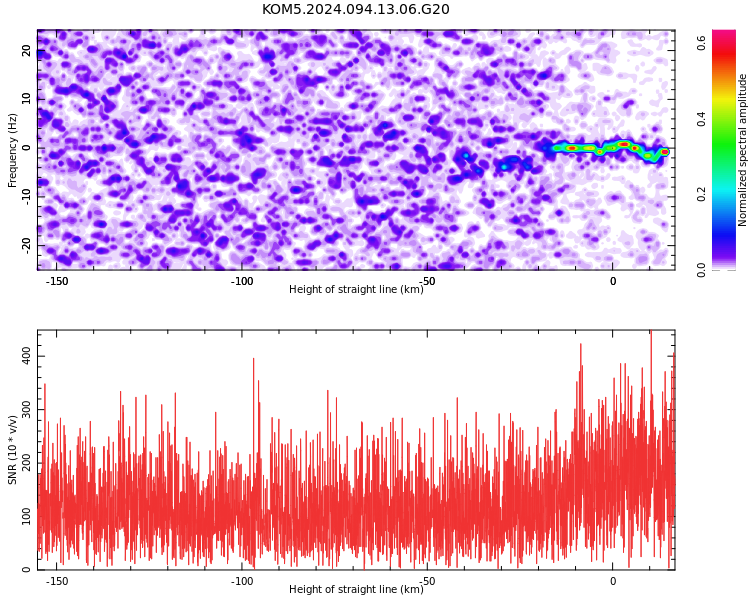 KOM5.2024.094.13.06.G20

Frequency (Hz)
20
10
0
-10
-20
-150
-100
-50
0
Height of straight line (km)

Normalized spectral amplitude
0.0
0.2
0.4
0.6

SNR (10 * v/v)
400
300
200
100
0
-150
-100
-50
0
Height of straight line (km)